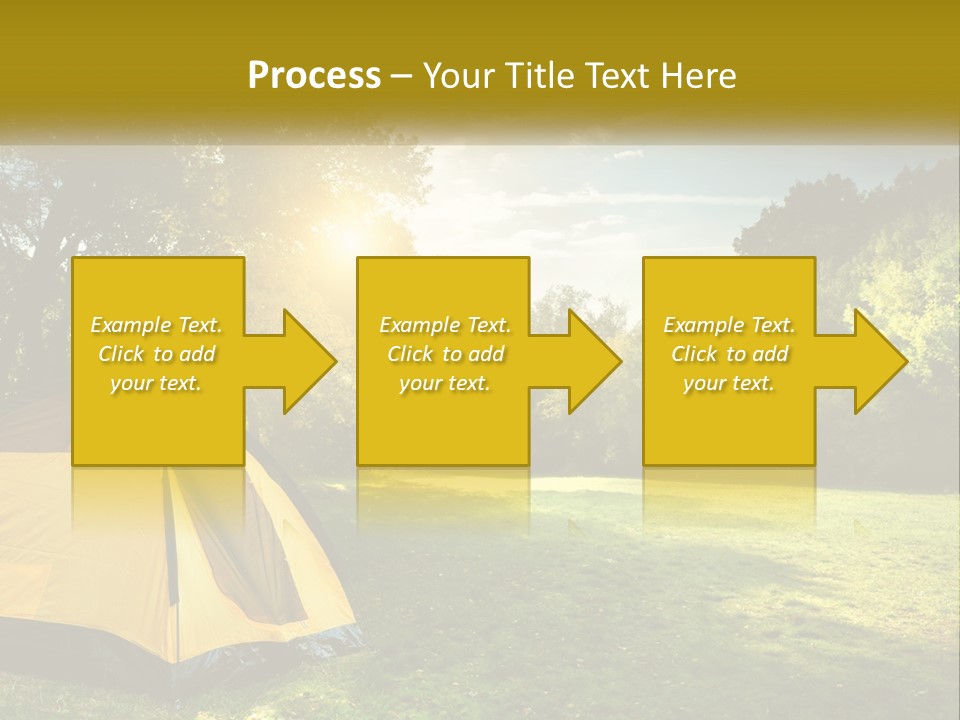 Process – Your Title Text Here

Example Text. Click to add your text.

Example Text. Click to add your text.

Example Text. Click to add your text.